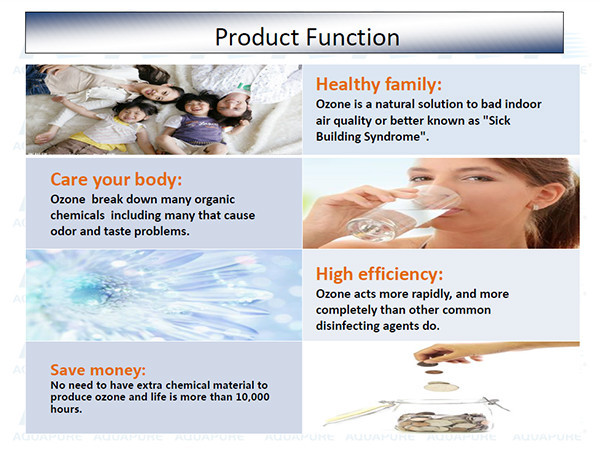 Product Function

Healthy family:
Ozone is a natural solution to bad indoor air quality or better known as "Sick Building Syndrome".

Care your body:
Ozone break down many organic chemicals including many that cause odor and taste problems.

High efficiency:
Ozone acts more rapidly, and more completely than other common disinfecting agents do.

Save money:
No need to have extra chemical material to produce ozone and life is more than 10,000 hours.

AQUAPURE AQUAPURE AQUAPURE AQUAPURE AQUAPURE AQUAPURE AQUAPURE